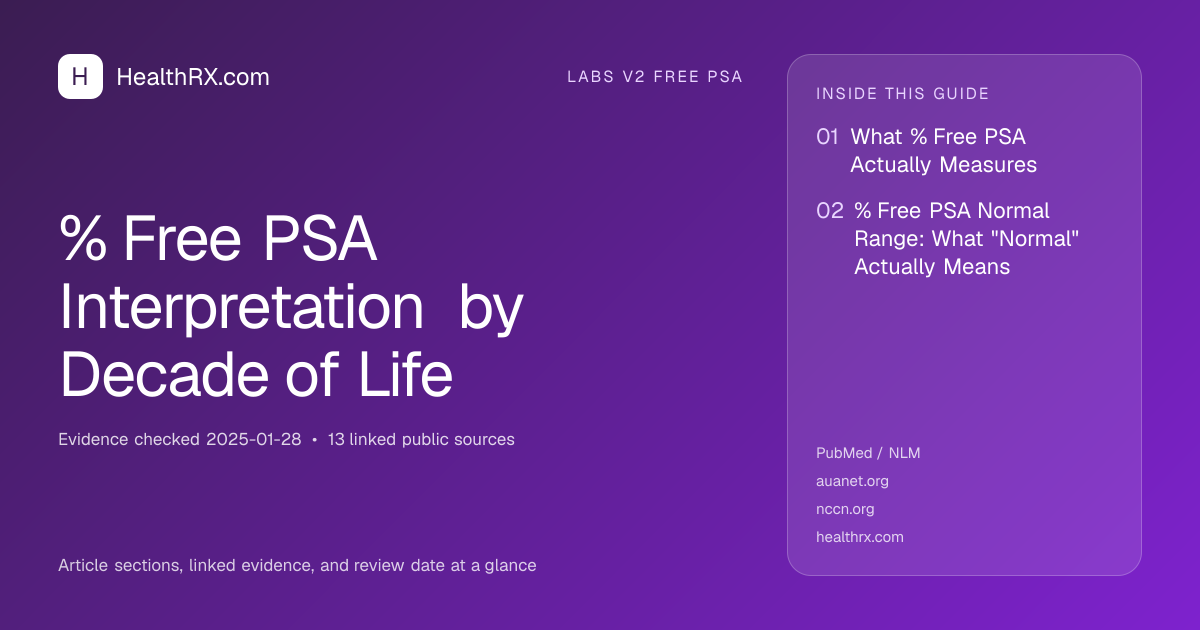 H HealthRX.com

LABS V2 FREE PSA

% Free PSA Interpretation by Decade of Life

Evidence checked 2025-01-28 • 13 linked public sources

Article sections, linked evidence, and review date at a glance

INSIDE THIS GUIDE

01 What % Free PSA Actually Measures

02 % Free PSA Normal Range: What "Normal" Actually Means

PubMed / NLM
auanet.org
nccn.org
healthrx.com